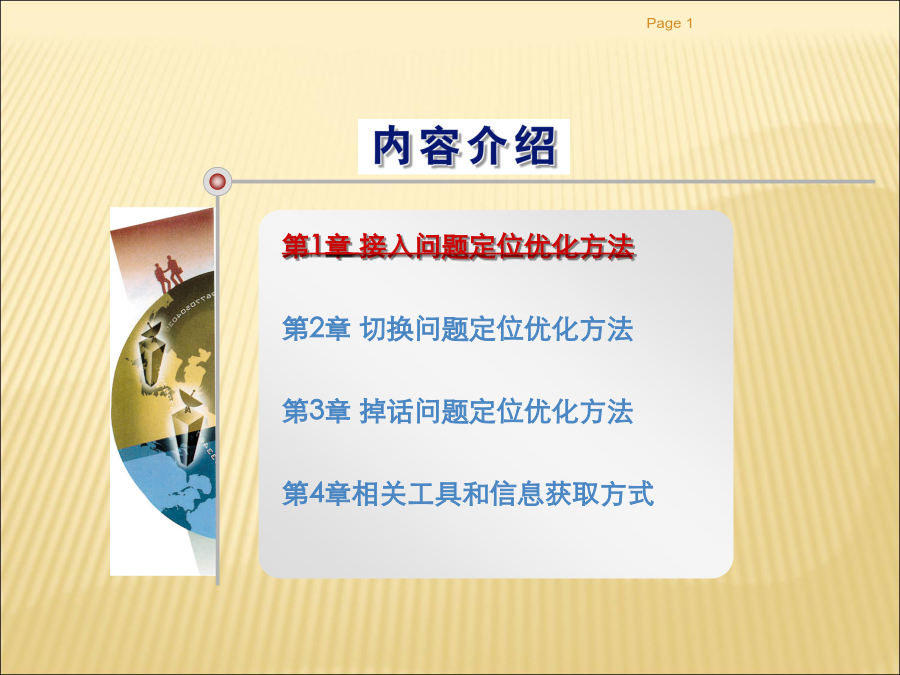 Page 1

内容介绍

第1章 接入问题定位优化方法

第2章 切换问题定位优化方法

第3章 掉话问题定位优化方法

第4章相关工具和信息获取方式